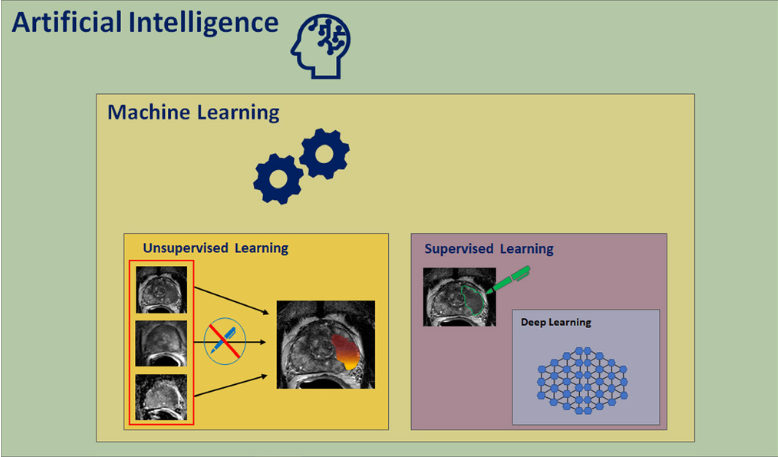 Artificial Intelligence

Machine Learning

Unsupervised Learning

Supervised Learning

Deep Learning